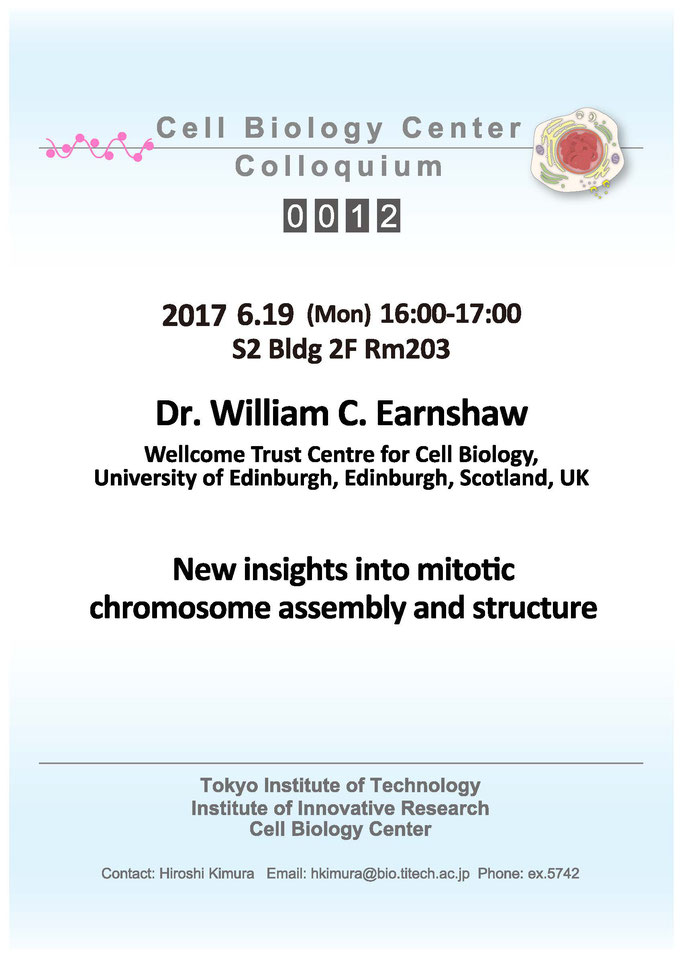 Cell Biology Center
Colloquium
0012

2017 6.19 (Mon) 16:00-17:00
S2 Bldg 2F Rm203

Dr. William C. Earnshaw

Wellcome Trust Centre for Cell Biology, University of Edinburgh, Edinburgh, Scotland, UK

New insights into mitotic chromosome assembly and structure

Tokyo Institute of Technology
Institute of Innovative Research
Cell Biology Center

Contact: Hiroshi Kimura Email: hkimura@bio.titech.ac.jp Phone: ex.5742